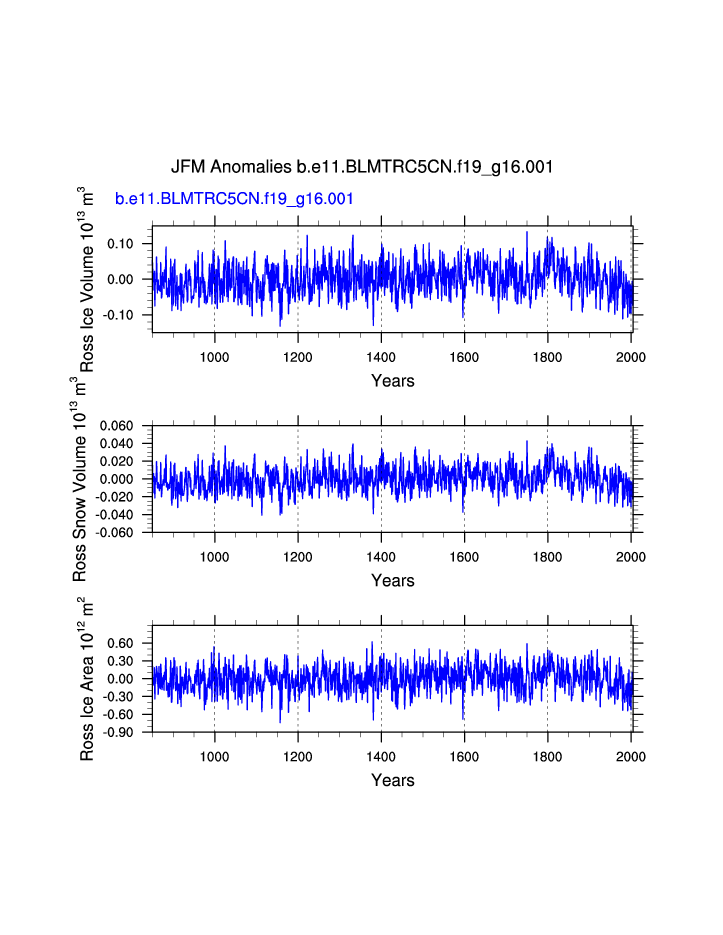 JFM Anomalies b.e11.BLMTRC5CN.f19_g16.001

b.e11.BLMTRC5CN.f19_g16.001

Ross Ice Volume $10^{13}$ $m^3$

0.10
0.00
-0.10

1000 1200 1400 1600 1800 2000

Years

Ross Snow Volume $10^{13}$ $m^3$

0.060
0.040
0.020
0.000
-0.020
-0.040
-0.060

1000 1200 1400 1600 1800 2000

Years

Ross Ice Area $10^{12}$ $m^2$

0.60
0.30
0.00
-0.30
-0.60
-0.90

1000 1200 1400 1600 1800 2000

Years